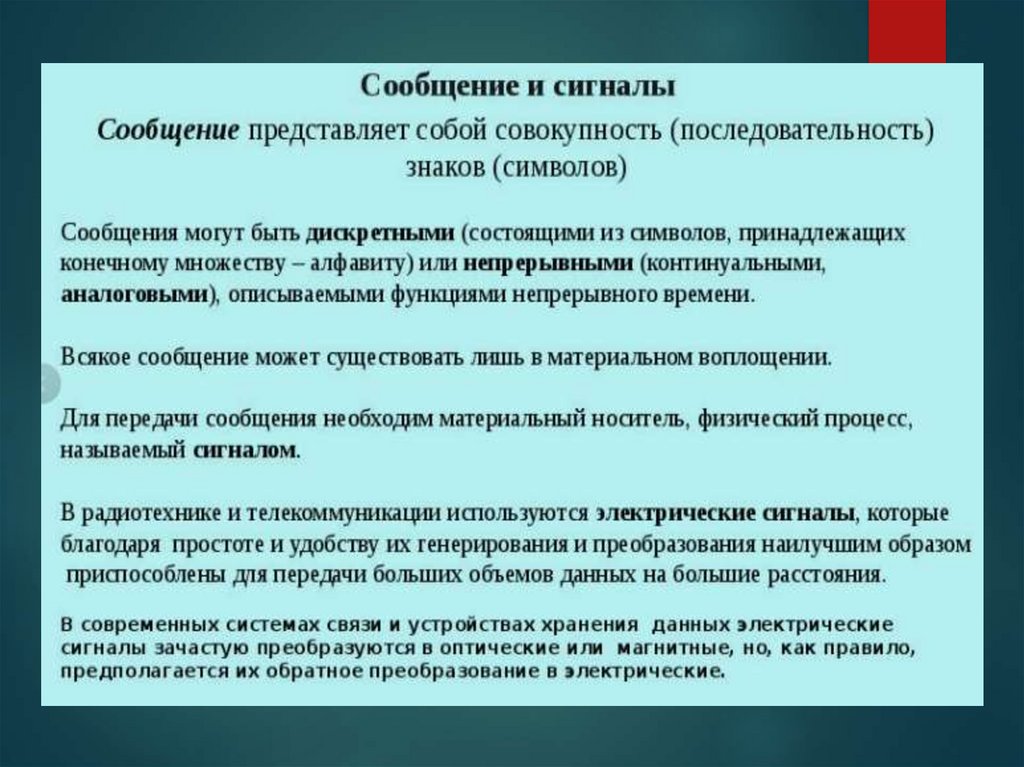 Сообщение и сигналы

Сообщение представляет собой совокупность (последовательность) знаков (символов)

Сообщения могут быть дискретными (состоящими из символов, принадлежащих конечному множеству – алфавиту) или непрерывными (континуальными, аналоговыми), описываемыми функциями непрерывного времени.

Всякое сообщение может существовать лишь в материальном воплощении.

Для передачи сообщения необходим материальный носитель, физический процесс, называемый сигналом.

В радиотехнике и телекоммуникации используются электрические сигналы, которые благодаря простоте и удобству их генерирования и преобразования наилучшим образом приспособлены для передачи больших объемов данных на большие расстояния.

В современных системах связи и устройствах хранения данных электрические сигналы зачастую преобразуются в оптические или магнитные, но, как правило, предполагается их обратное преобразование в электрические.